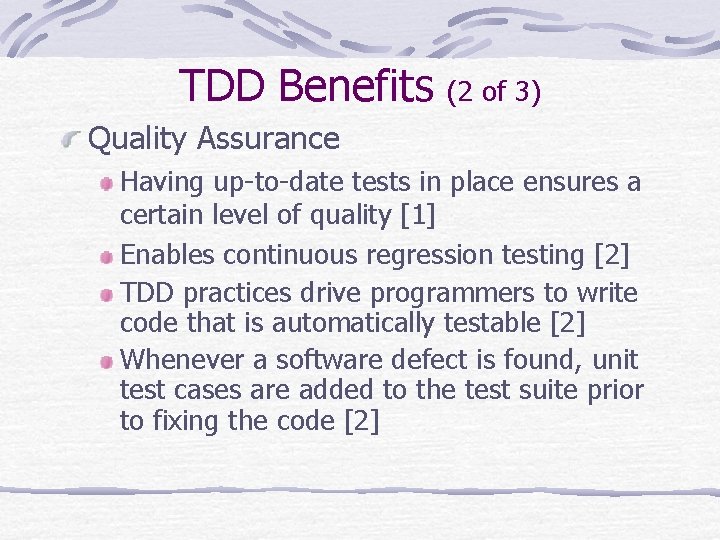 TDD Benefits (2 of 3)

Quality Assurance

Having up-to-date tests in place ensures a certain level of quality [1]

Enables continuous regression testing [2]

TDD practices drive programmers to write code that is automatically testable [2]

Whenever a software defect is found, unit test cases are added to the test suite prior to fixing the code [2]